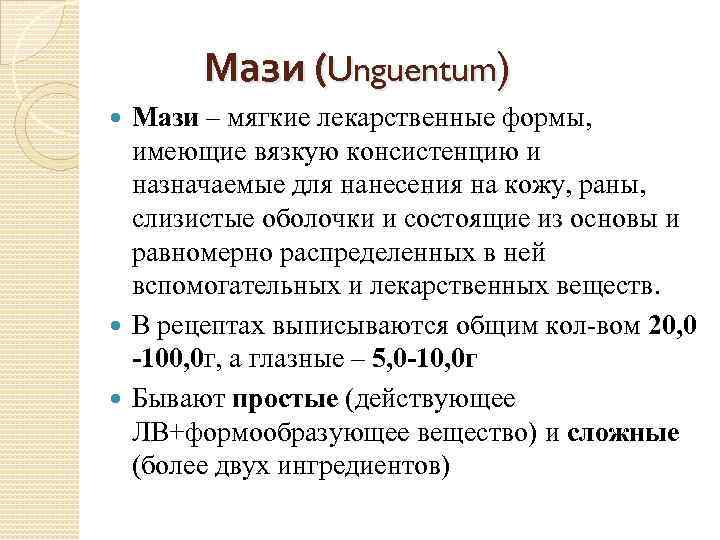 Мази (Unguentum)

Мази – мягкие лекарственные формы, имеющие вязкую консистенцию и назначаемые для нанесения на кожу, раны, слизистые оболочки и состоящие из основы и равномерно распределенных в ней вспомогательных и лекарственных веществ.

В рецептах выписываются общим кол-вом 20,0 -100,0г, а глазные – 5,0-10,0г

Бывают простые (действующее ЛВ+формообразующее вещество) и сложные (более двух ингредиентов)